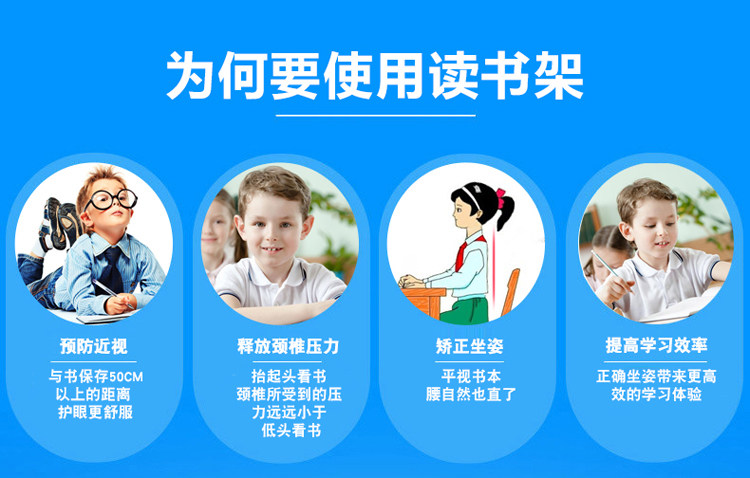 为何要使用读书架

预防近视

与书保存50CM以上的距离护眼更舒服

释放颈椎压力

抬起头看书颈椎所受到的压力远远小于低头看书

矫正坐姿

平视书本腰自然也直了

提高学习效率

正确坐姿带来更高效的学习体验